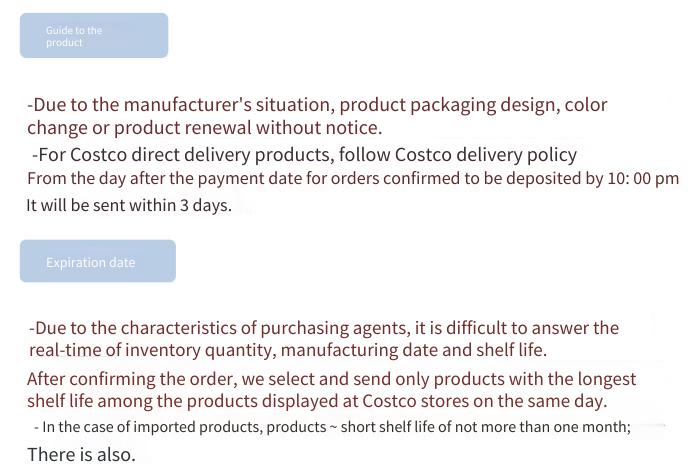 Guide to the product

-Due to the manufacturer's situation, product packaging design, color change or product renewal without notice.
-For Costco direct delivery products, follow Costco delivery policy
From the day after the payment date for orders confirmed to be deposited by 10: 00 pm
It will be sent within 3 days.

Expiration date

-Due to the characteristics of purchasing agents, it is difficult to answer the real-time of inventory quantity, manufacturing date and shelf life.
After confirming the order, we select and send only products with the longest shelf life among the products displayed at Costco stores on the same day.
- In the case of imported products, products ~ short shelf life of not more than one month;
There is also.